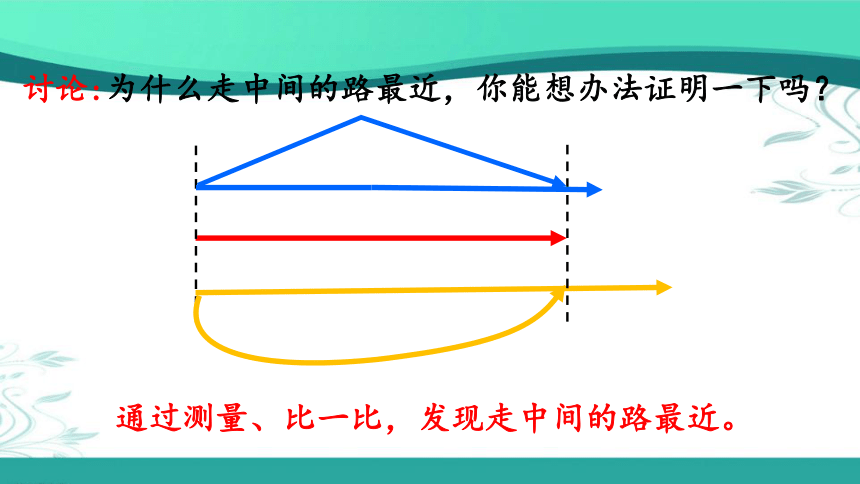 讨论:为什么走中间的路最近，你能想办法证明一下吗?

通过测量、比一比，发现走中间的路最近。